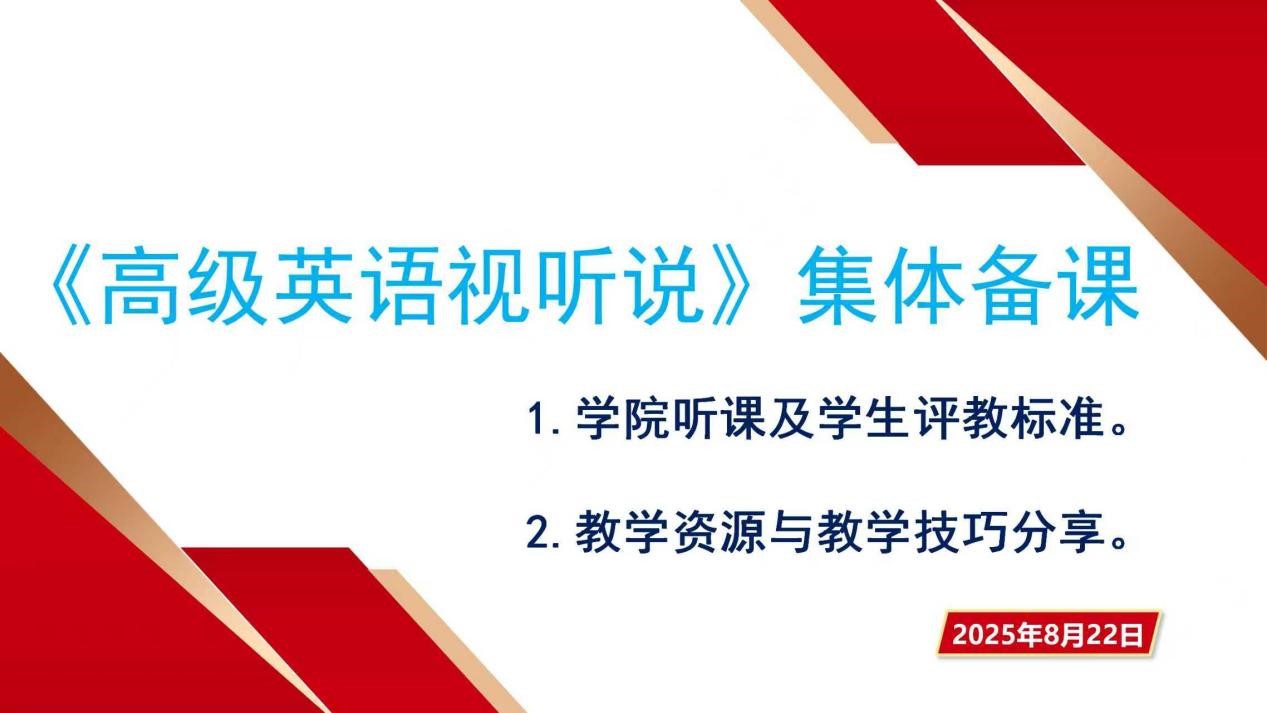 《高级英语视听说》集体备课

1. 学院听课及学生评教标准。

2. 教学资源与教学技巧分享。

2025年8月22日